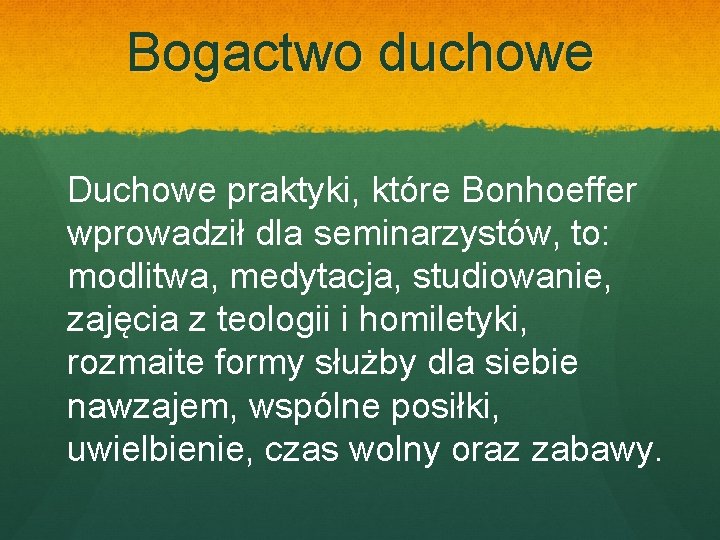 Bogactwo duchowe

Duchowe praktyki, które Bonhoeffer wprowadził dla seminarzystów, to: modlitwa, medytacja, studiowanie, zajęcia z teologii i homiletyki, rozmaite formy służby dla siebie nawzajem, wspólne posiłki, uwielbienie, czas wolny oraz zabawy.